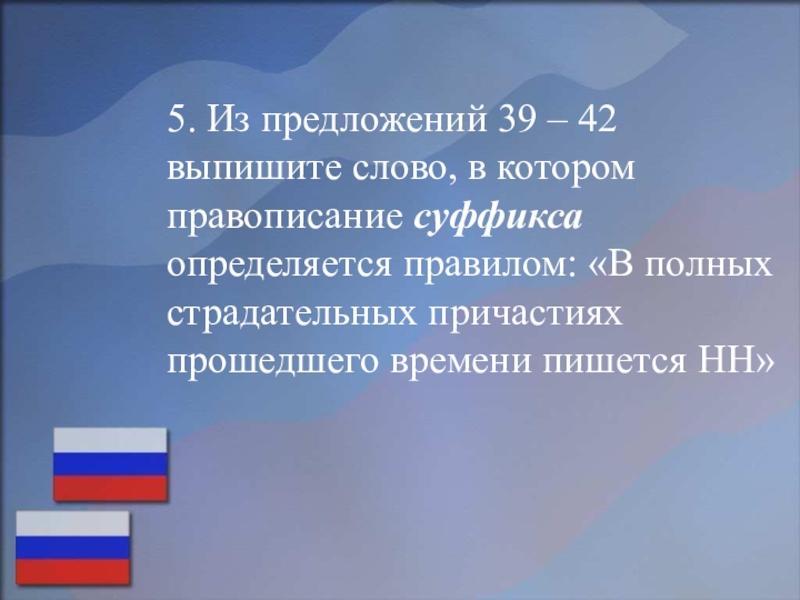 5. Из предложений 39 – 42 выпишите слово, в котором правописание суффикса определяется правилом: «В полных страдательных причастиях прошедшего времени пишется НН»